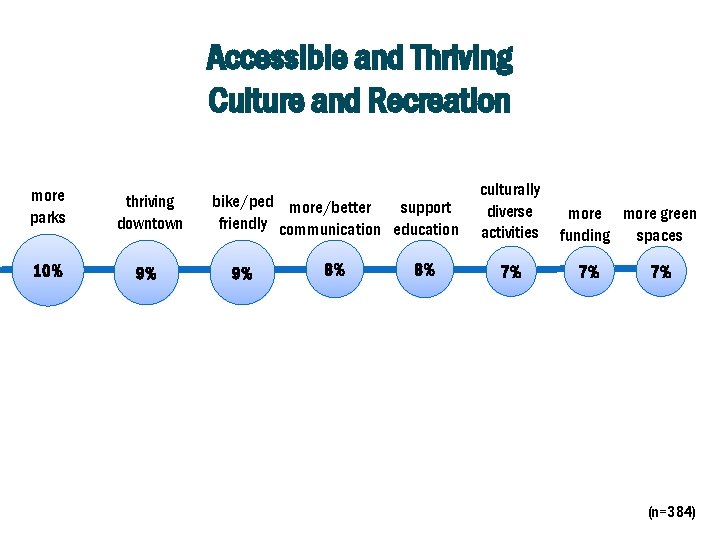 Accessible and Thriving
Culture and Recreation

more parks
10%

thriving downtown
9%

bike/ped friendly
9%

more/better communication
8%

support education
8%

culturally diverse activities
7%

more funding
7%

more green spaces
7%

(n=384)